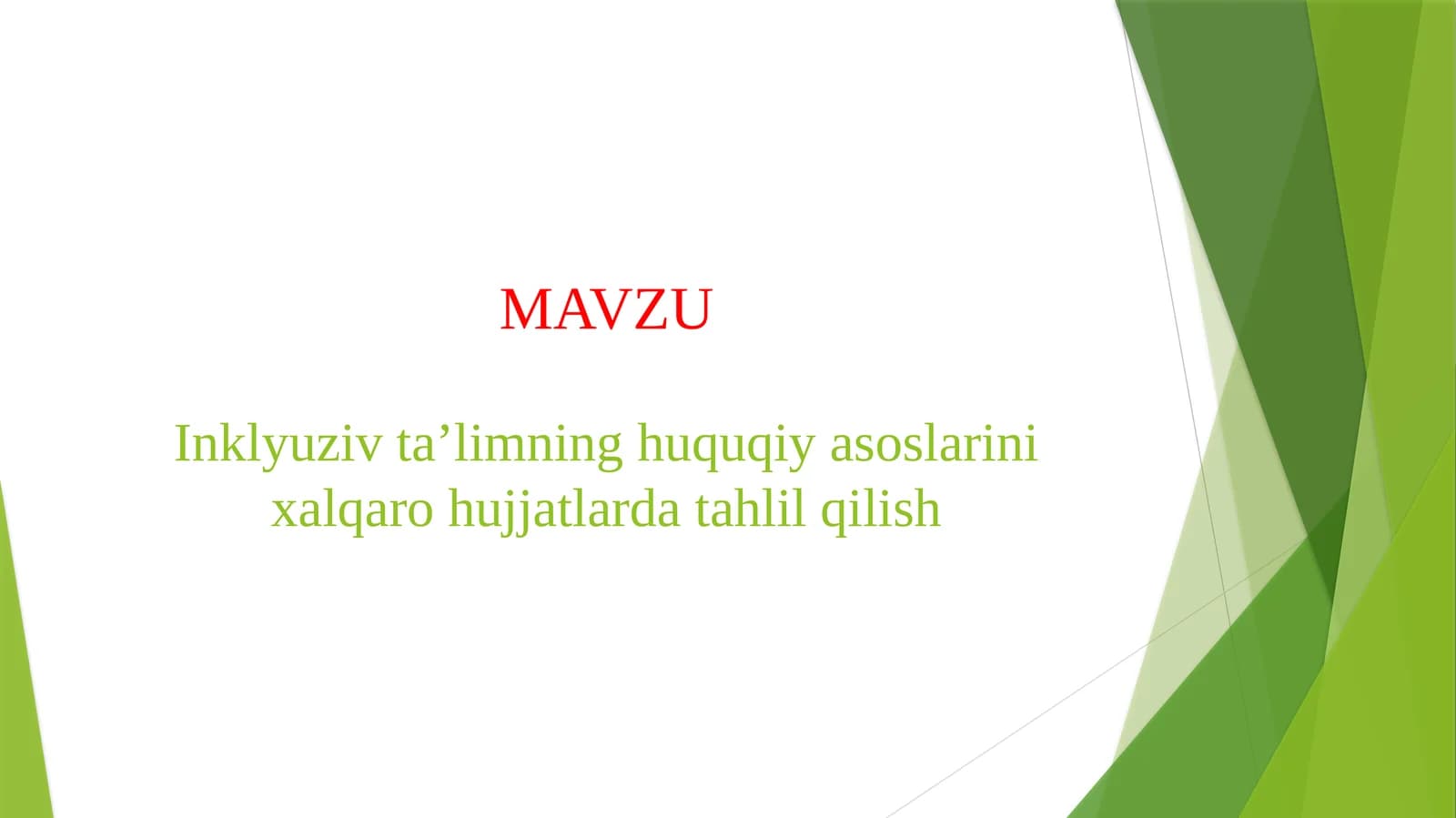 MAVZU

Inklyuziv ta’limning huquqiy asoslarini xalqaro hujjatlarda tahlil qilish